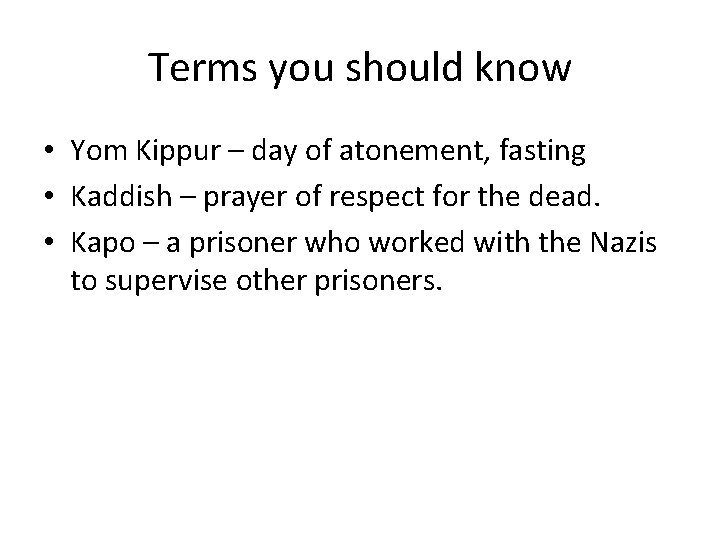 Terms you should know

• Yom Kippur – day of atonement, fasting
• Kaddish – prayer of respect for the dead.
• Kapo – a prisoner who worked with the Nazis to supervise other prisoners.